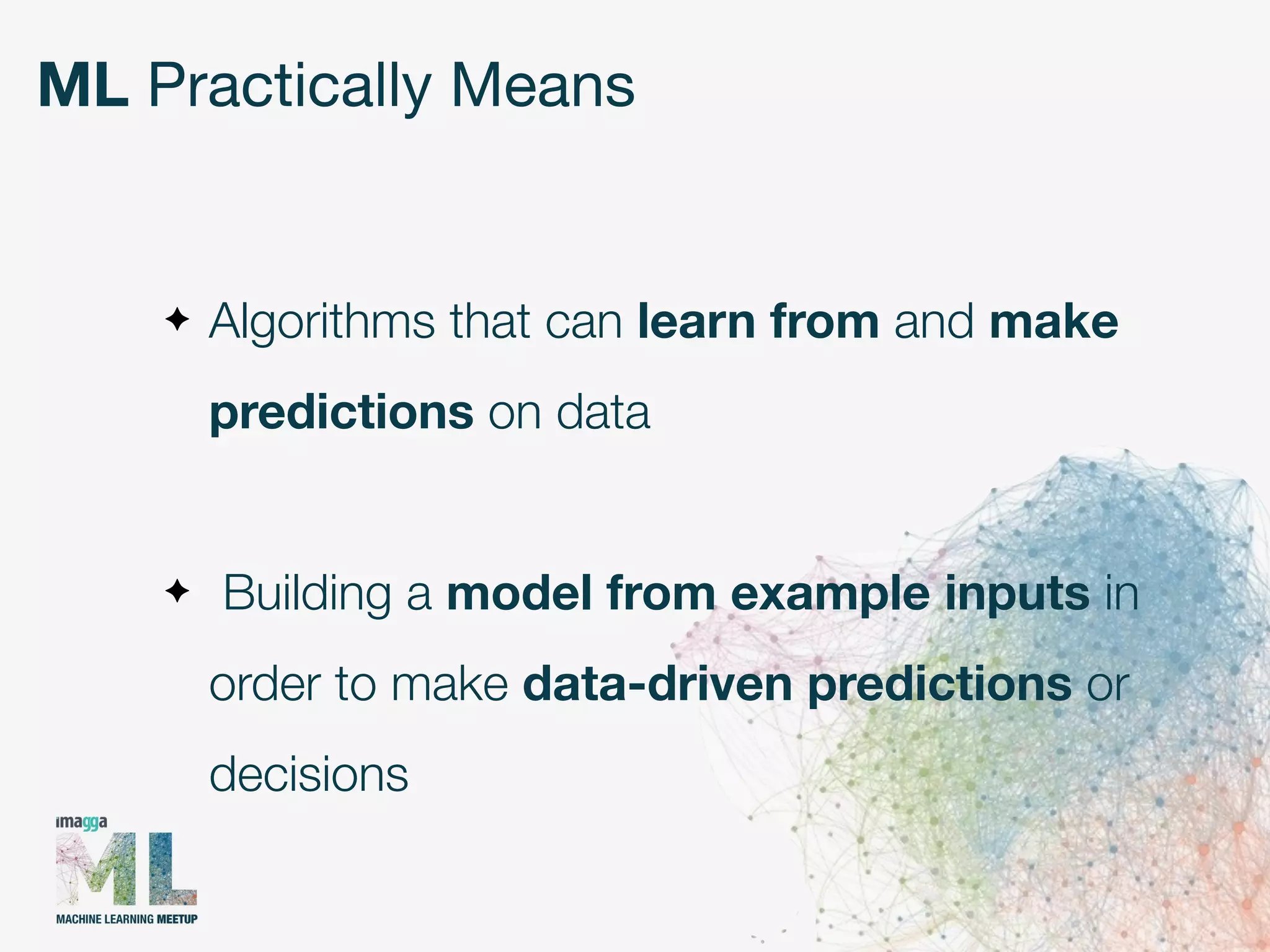 ML Practically Means

✦ Algorithms that can learn from and make predictions on data

✦ Building a model from example inputs in order to make data-driven predictions or decisions

imagga
ML
MACHINE LEARNING MEETUP